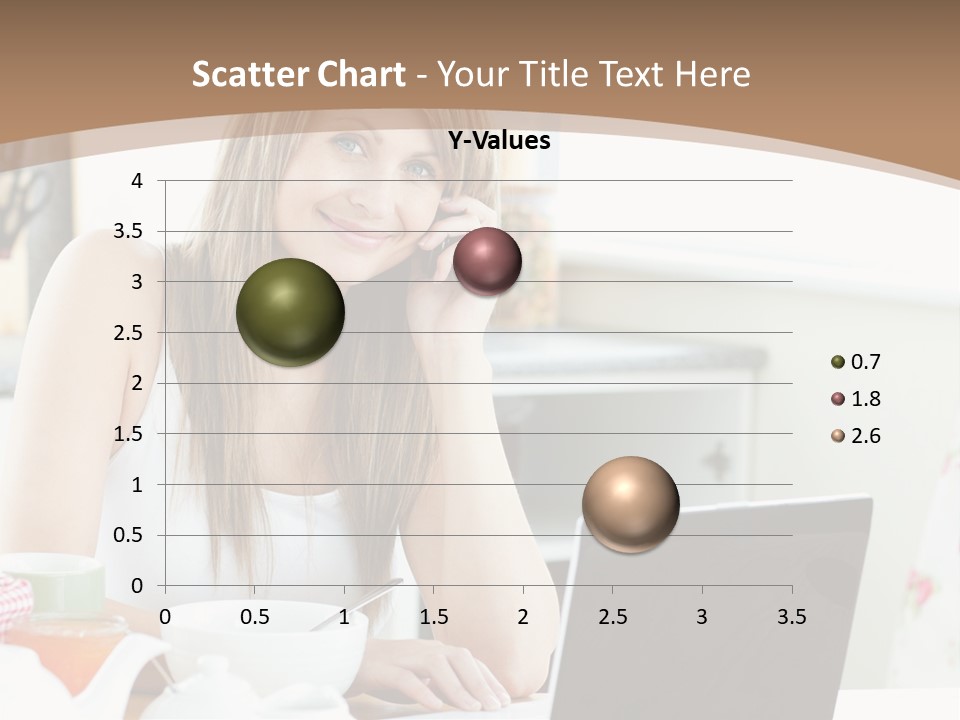 Scatter Chart - Your Title Text Here

Y-Values

4
3.5
3
2.5
2
1.5
1
0.5
0

0 0.5 1 1.5 2 2.5 3 3.5

0.7
1.8
2.6